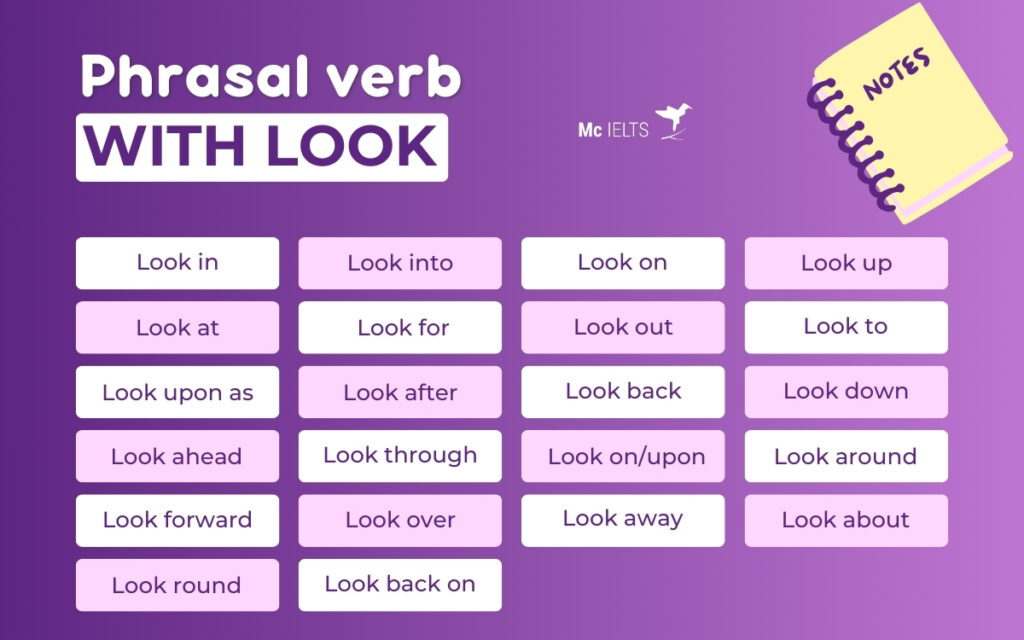 Phrasal verb
WITH LOOK

Mc IELTS

NOTES

Look in
Look into
Look on
Look up
Look at
Look for
Look out
Look to
Look upon as
Look after
Look back
Look down
Look ahead
Look through
Look on/upon
Look around
Look forward
Look over
Look away
Look about
Look round
Look back on